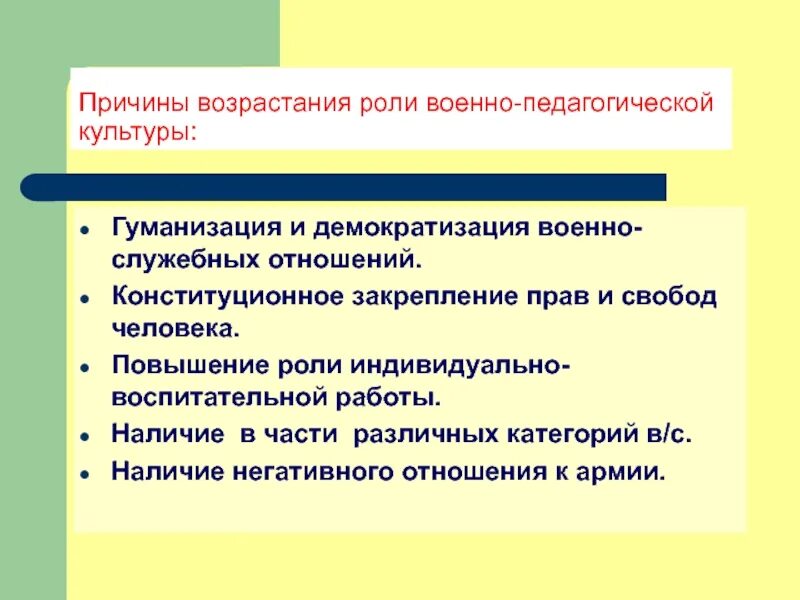 Причины возрастания роли военно-педагогической культуры:

- Гуманизация и демократизация военно-служебных отношений.
- Конституционное закрепление прав и свобод человека.
- Повышение роли индивидуально-воспитательной работы.
- Наличие в части различных категорий в/с.
- Наличие негативного отношения к армии.